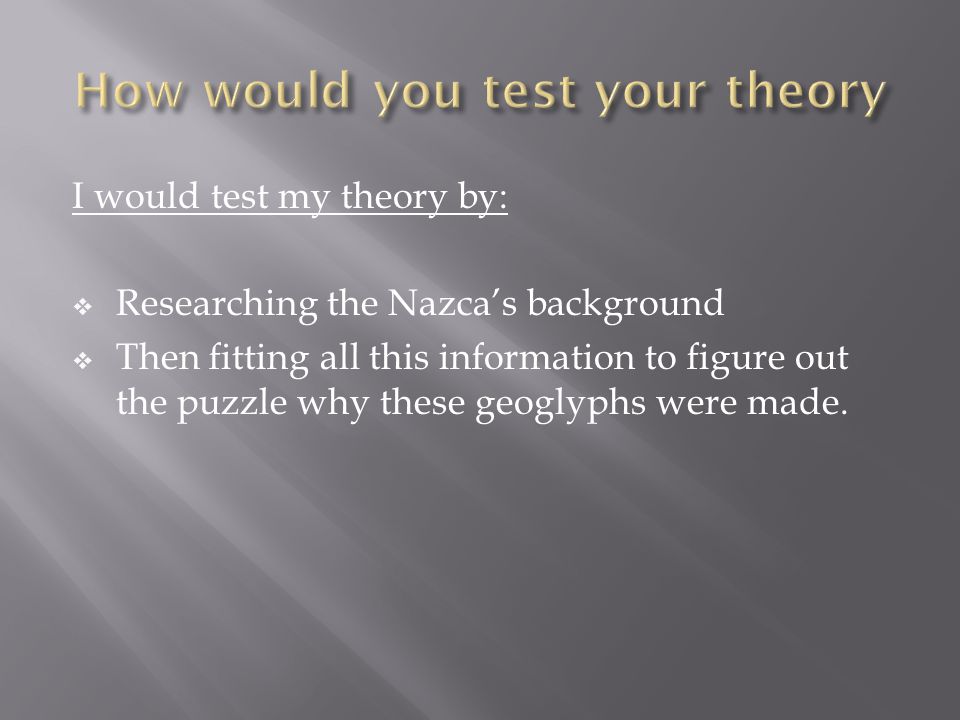 How would you test your theory

I would test my theory by:

❖ Researching the Nazca's background
❖ Then fitting all this information to figure out the puzzle why these geoglyphs were made.